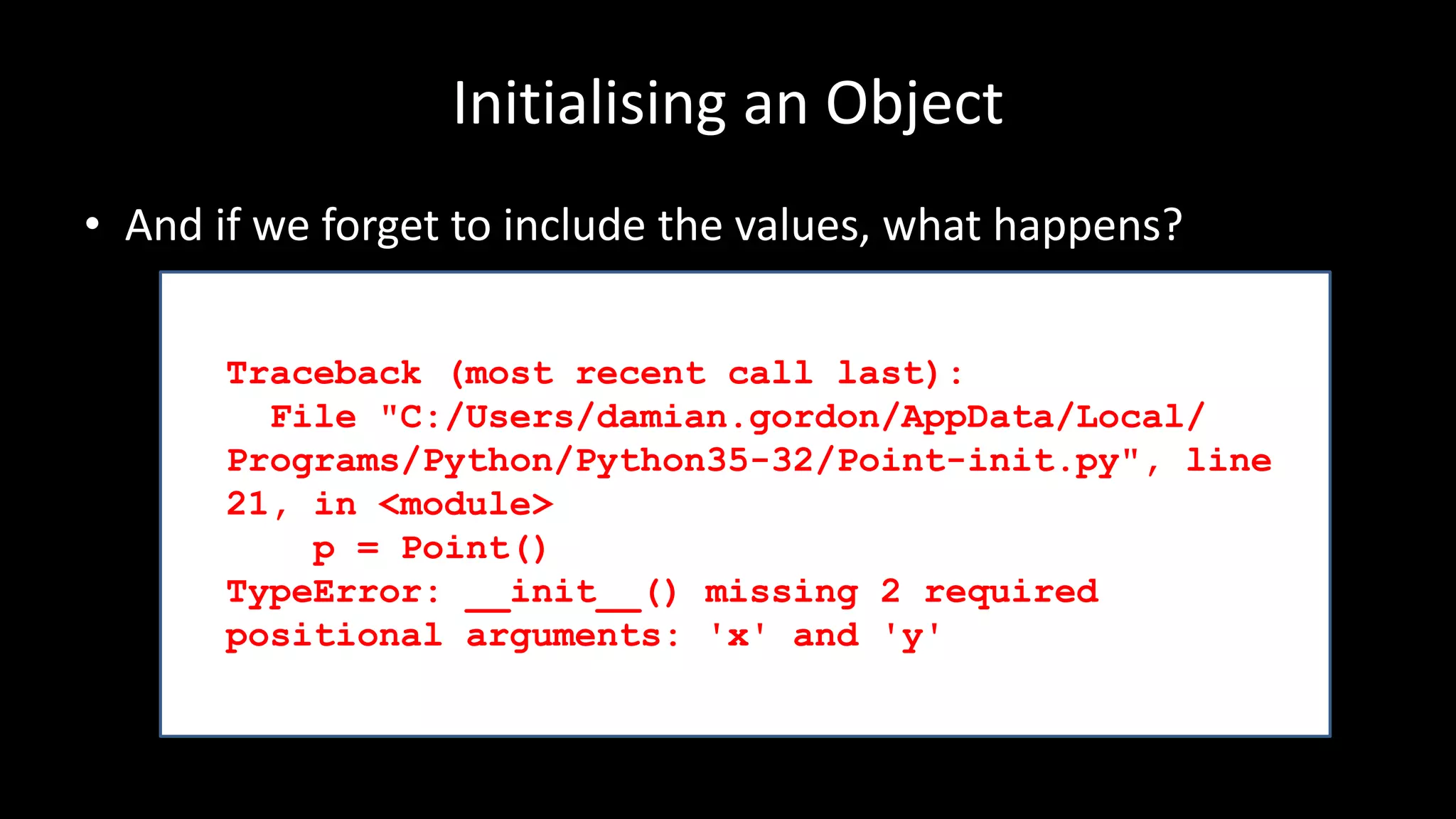 Initialising an Object

• And if we forget to include the values, what happens?

Traceback (most recent call last):
  File "C:/Users/damian.gordon/AppData/Local/Programs/Python/Python35-32/Point-init.py", line 21, in <module>
    p = Point()
TypeError: __init__() missing 2 required positional arguments: 'x' and 'y'